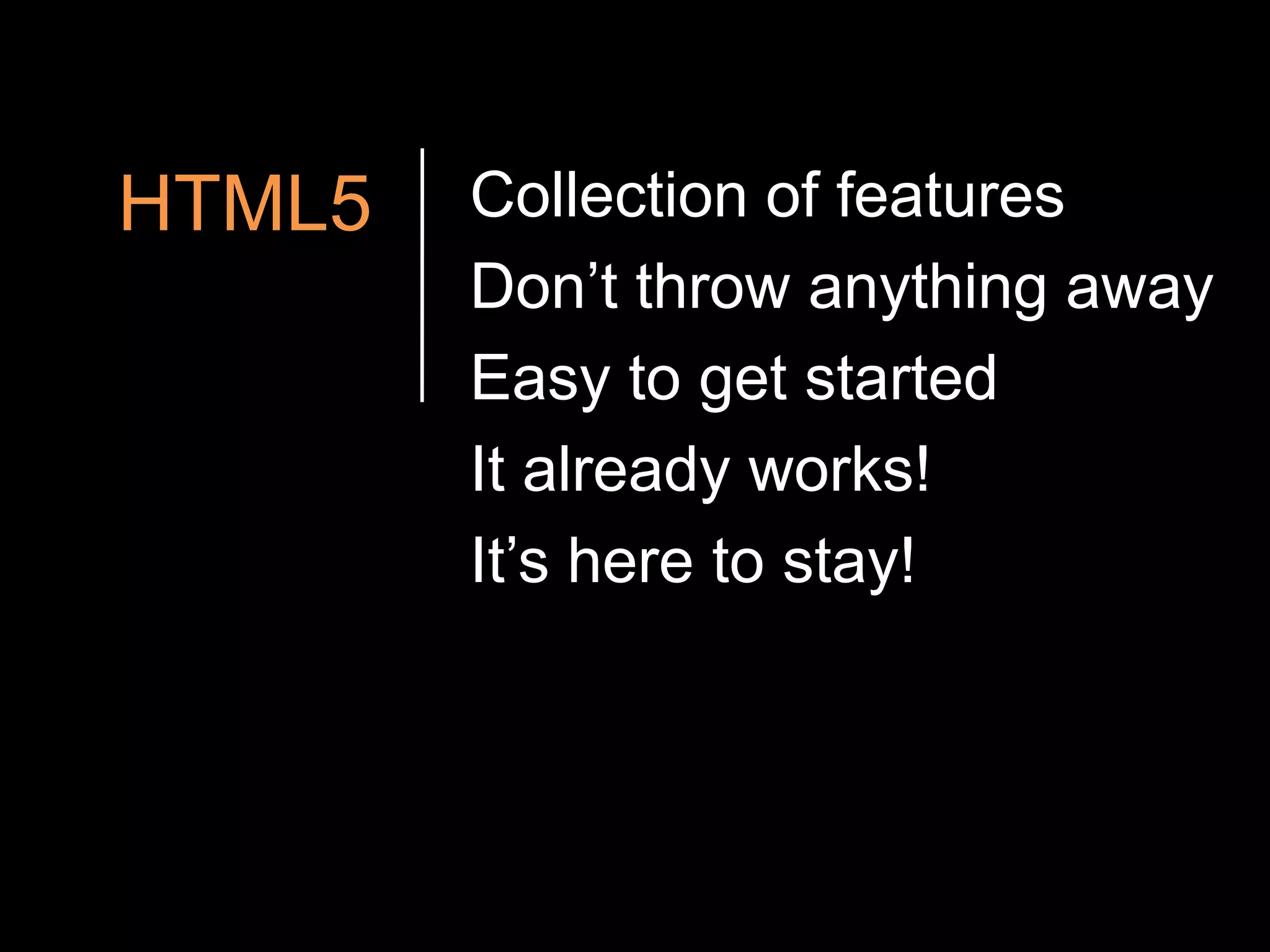 HTML5

Collection of features

Don’t throw anything away

Easy to get started

It already works!

It’s here to stay!